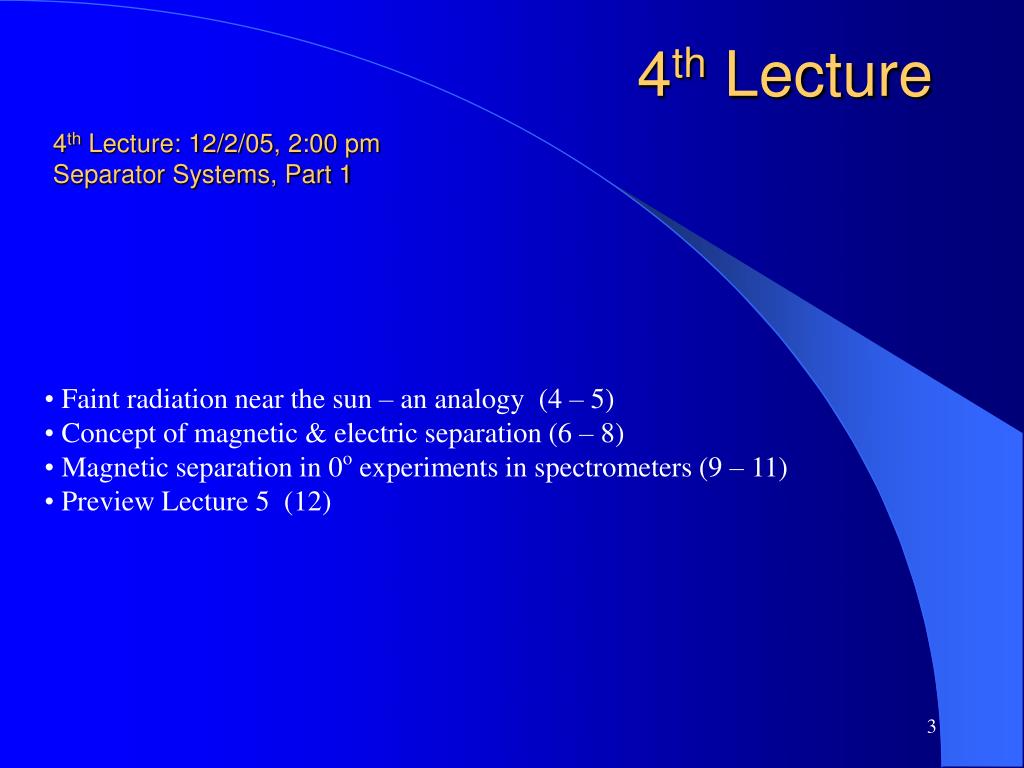 4$^{th}$ Lecture

4$^{th}$ Lecture: 12/2/05, 2:00 pm
Separator Systems, Part 1

• Faint radiation near the sun – an analogy (4 – 5)
• Concept of magnetic & electric separation (6 – 8)
• Magnetic separation in 0$^{o}$ experiments in spectrometers (9 – 11)
• Preview Lecture 5 (12)

3